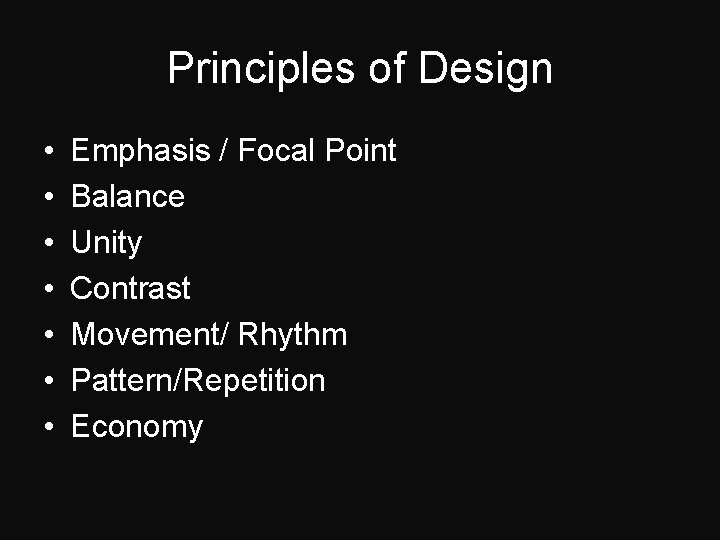 Principles of Design

• Emphasis / Focal Point
• Balance
• Unity
• Contrast
• Movement/ Rhythm
• Pattern/Repetition
• Economy